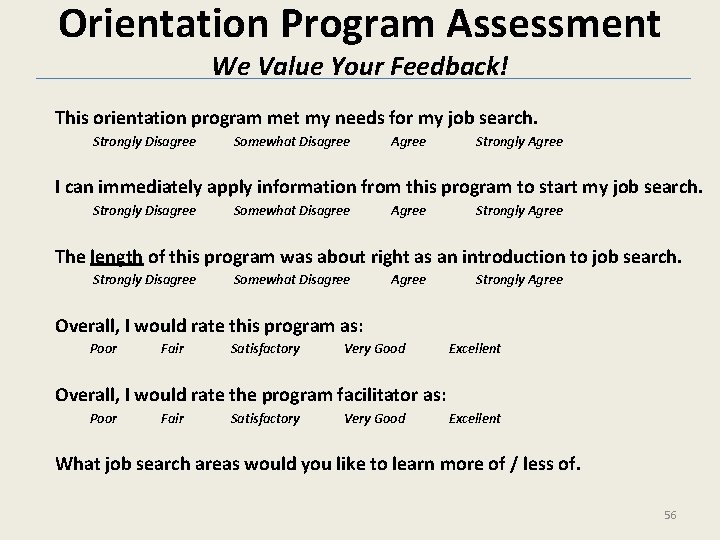 Orientation Program Assessment
We Value Your Feedback!

This orientation program met my needs for my job search.
Strongly Disagree Somewhat Disagree Agree Strongly Agree

I can immediately apply information from this program to start my job search.
Strongly Disagree Somewhat Disagree Agree Strongly Agree

The length of this program was about right as an introduction to job search.
Strongly Disagree Somewhat Disagree Agree Strongly Agree

Overall, I would rate this program as:
Poor Fair Satisfactory Very Good Excellent

Overall, I would rate the program facilitator as:
Poor Fair Satisfactory Very Good Excellent

What job search areas would you like to learn more of / less of.

56